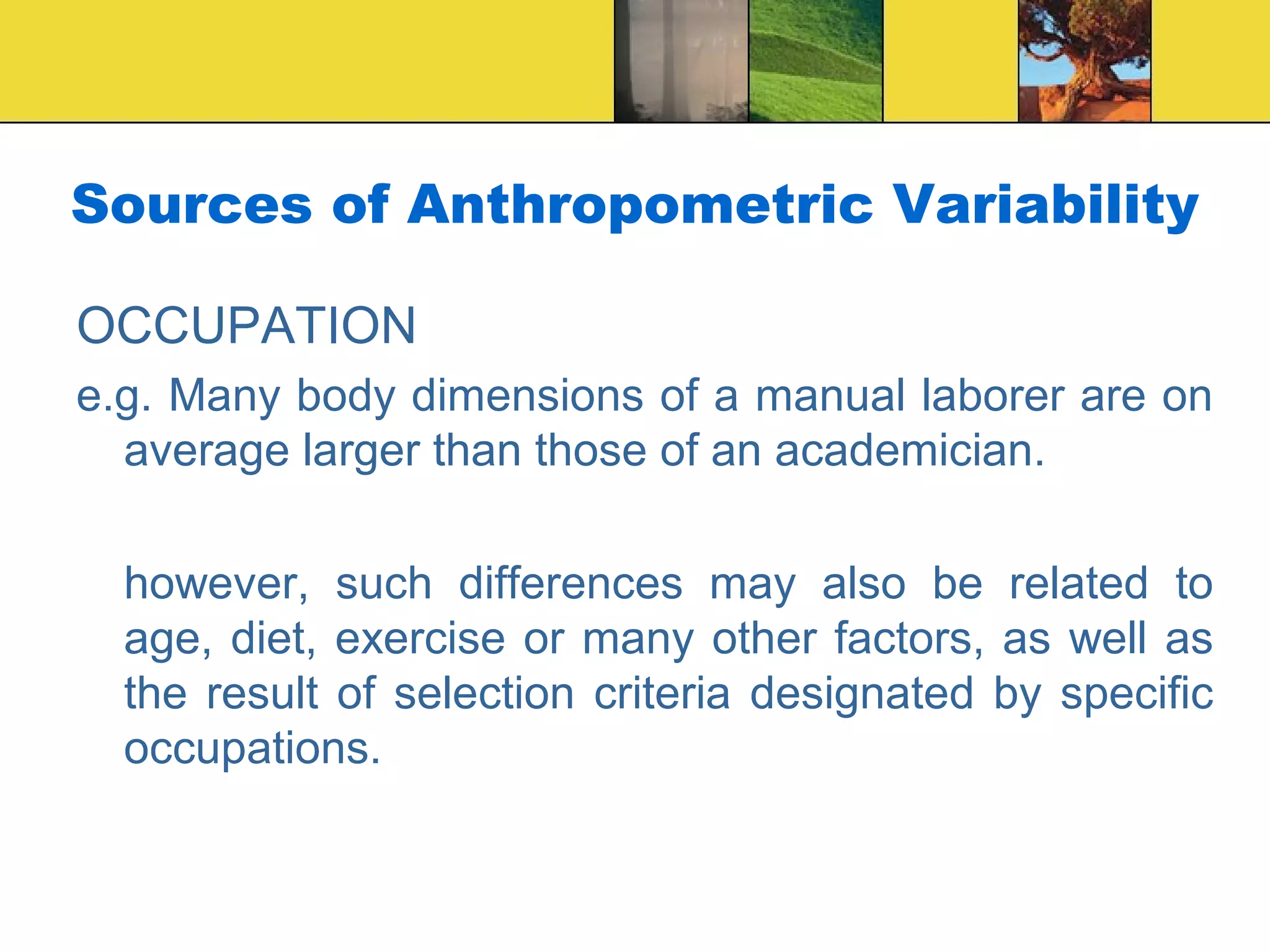 Sources of Anthropometric Variability

OCCUPATION

e.g. Many body dimensions of a manual laborer are on average larger than those of an academician.

however, such differences may also be related to age, diet, exercise or many other factors, as well as the result of selection criteria designated by specific occupations.